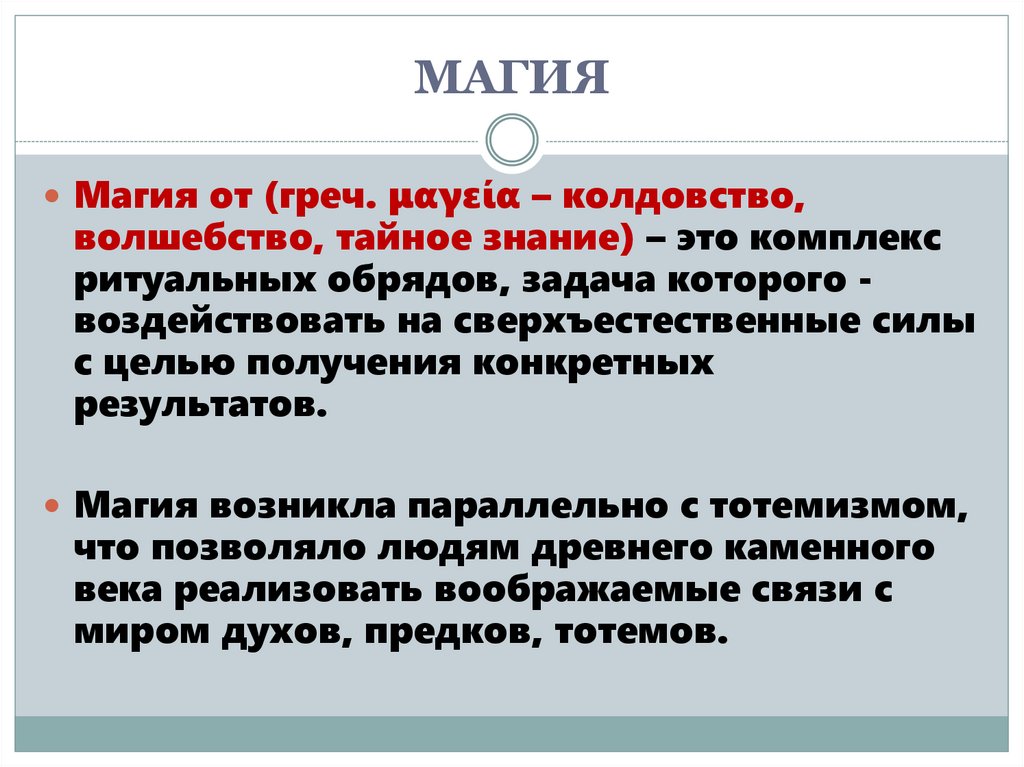 МАГИЯ

Магия от (греч. μαγεία – колдовство, волшебство, тайное знание) – это комплекс ритуальных обрядов, задача которого - воздействовать на сверхъестественные силы с целью получения конкретных результатов.

Магия возникла параллельно с тотемизмом, что позволяло людям древнего каменного века реализовать воображаемые связи с миром духов, предков, тотемов.